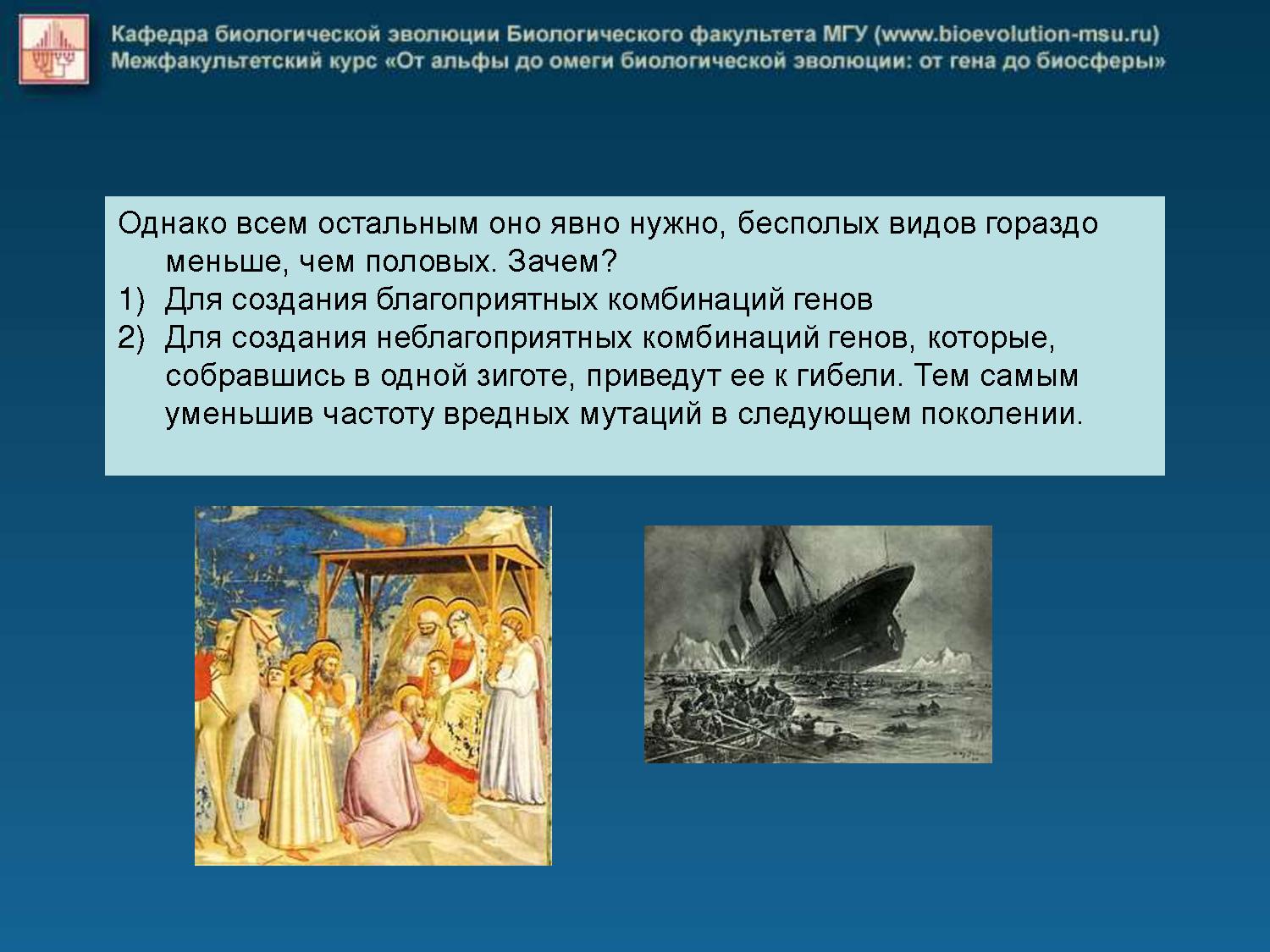 Кафедра биологической эволюции Биологического факультета МГУ (www.bioevolution-msu.ru)
Межфакультетский курс «От альфы до омеги биологической эволюции: от гена до биосферы»

Однако всем остальным оно явно нужно, бесполых видов гораздо меньше, чем половых. Зачем?
1) Для создания благоприятных комбинаций генов
2) Для создания неблагоприятных комбинаций генов, которые, собравшись в одной зиготе, приведут ее к гибели. Тем самым уменьшив частоту вредных мутаций в следующем поколении.